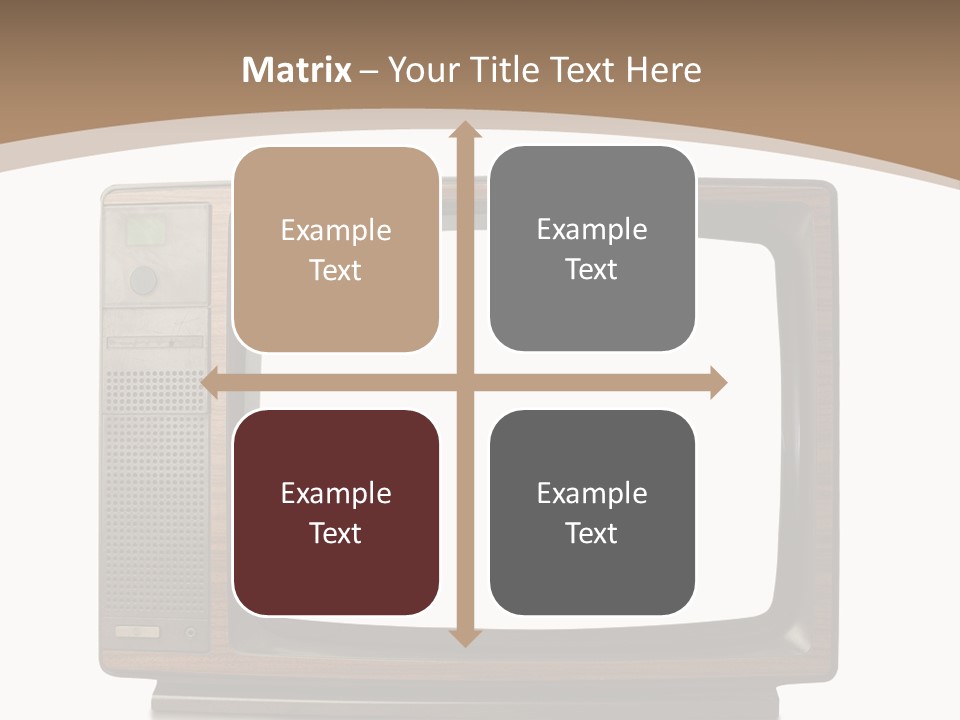 Matrix – Your Title Text Here

Example Text

Example Text

Example Text

Example Text